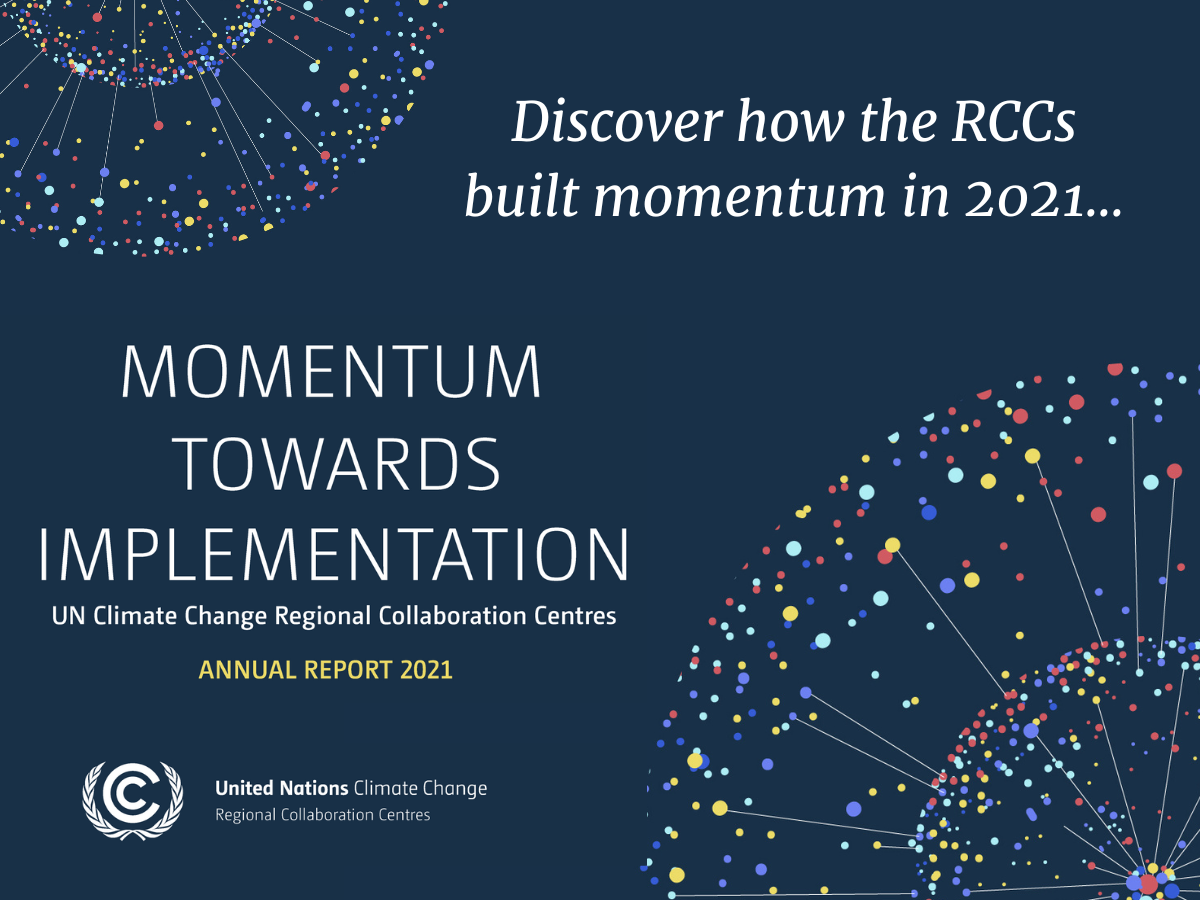 Discover how the RCCs built momentum in 2021...

MOMENTUM TOWARDS IMPLEMENTATION

UN Climate Change Regional Collaboration Centres

ANNUAL REPORT 2021

United Nations Climate Change
Regional Collaboration Centres